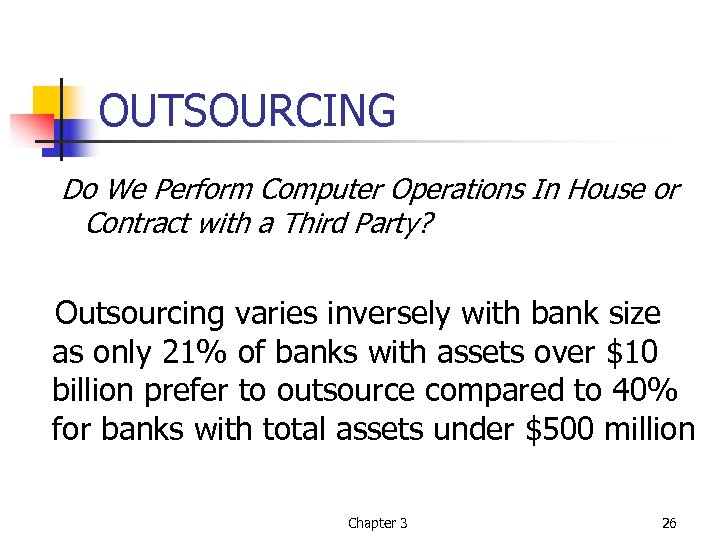 OUTSOURCING

Do We Perform Computer Operations In House or Contract with a Third Party?

Outsourcing varies inversely with bank size as only 21% of banks with assets over \$10 billion prefer to outsource compared to 40% for banks with total assets under \$500 million

Chapter 3

26